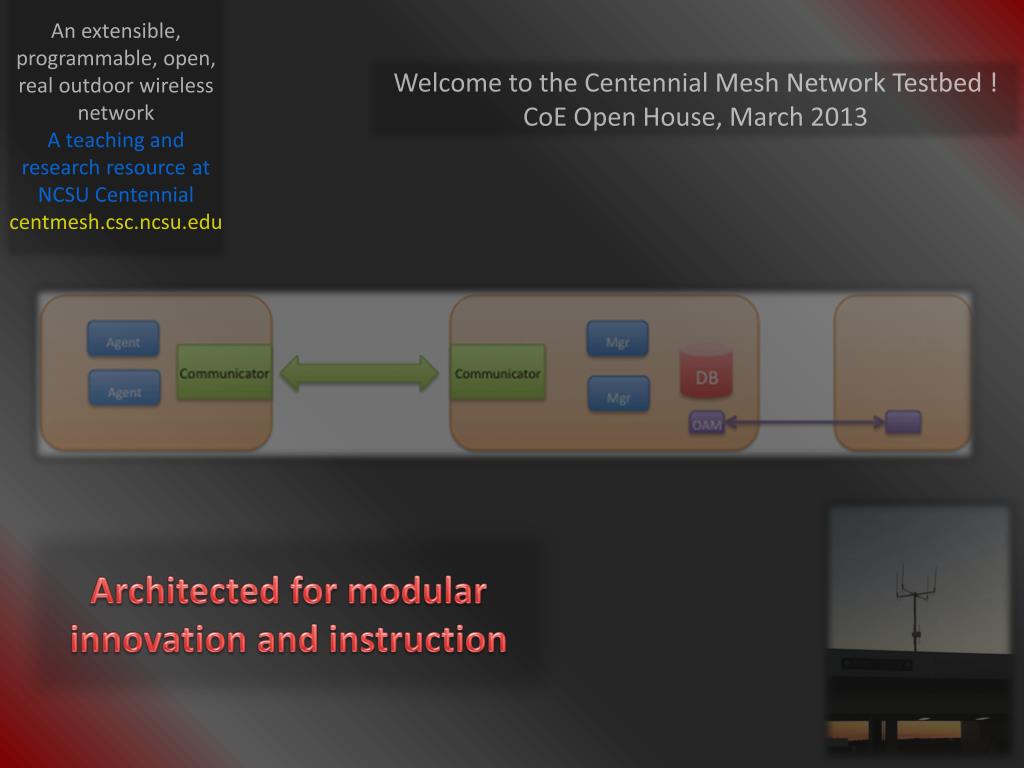 An extensible, programmable, open, real outdoor wireless network
A teaching and research resource at NCSU Centennial
centmesh.csc.ncsu.edu

Welcome to the Centennial Mesh Network Testbed !
CoE Open House, March 2013

Agent
Agent
Communicator
Communicator
Mgr
Mgr
DB
OAM

Architected for modular innovation and instruction